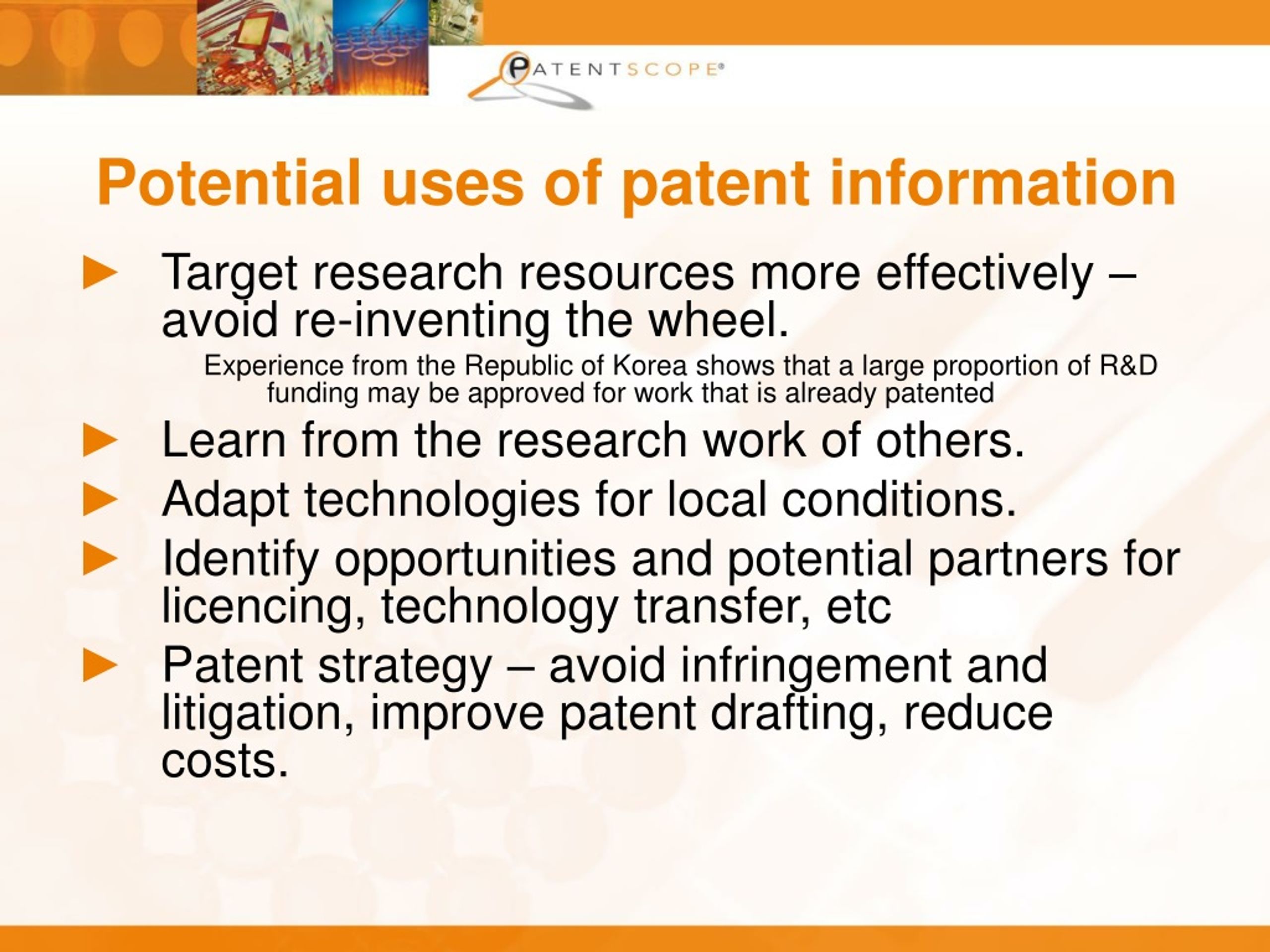 PATENTSCOPE®

Potential uses of patent information

► Target research resources more effectively – avoid re-inventing the wheel.

Experience from the Republic of Korea shows that a large proportion of R&D funding may be approved for work that is already patented

► Learn from the research work of others.

► Adapt technologies for local conditions.

► Identify opportunities and potential partners for licencing, technology transfer, etc

► Patent strategy – avoid infringement and litigation, improve patent drafting, reduce costs.